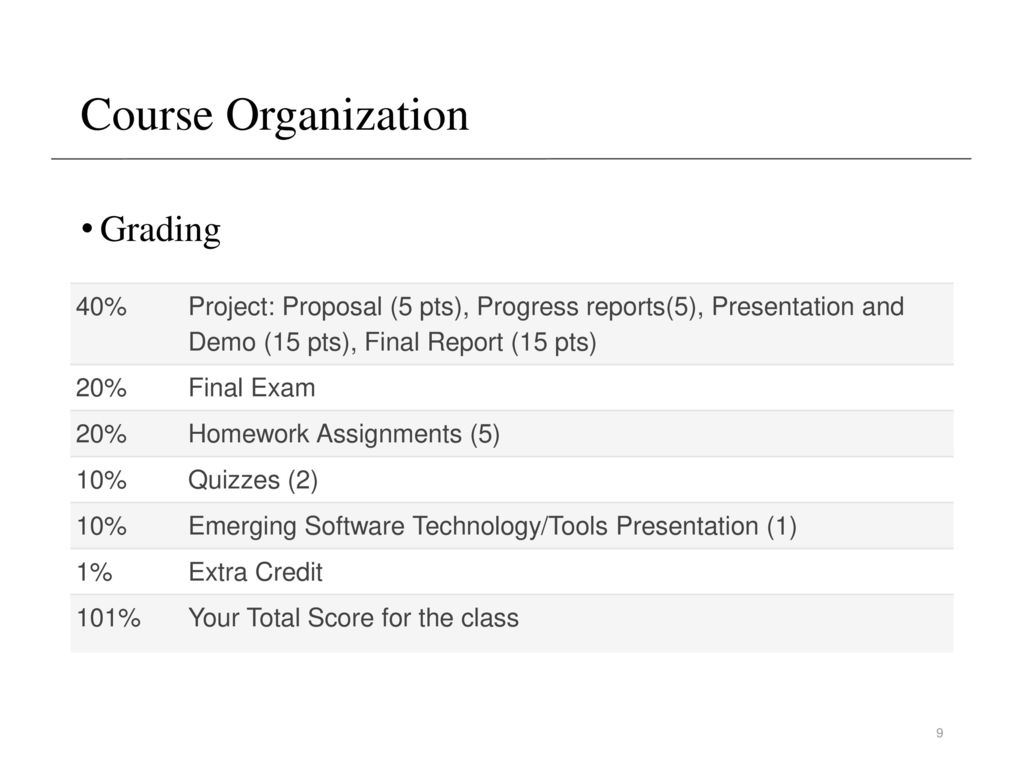 Course Organization

• Grading

| | |
|---|---|
| 40% | Project: Proposal (5 pts), Progress reports(5), Presentation and Demo (15 pts), Final Report (15 pts) |
| 20% | Final Exam |
| 20% | Homework Assignments (5) |
| 10% | Quizzes (2) |
| 10% | Emerging Software Technology/Tools Presentation (1) |
| 1% | Extra Credit |
| 101% | Your Total Score for the class |

9